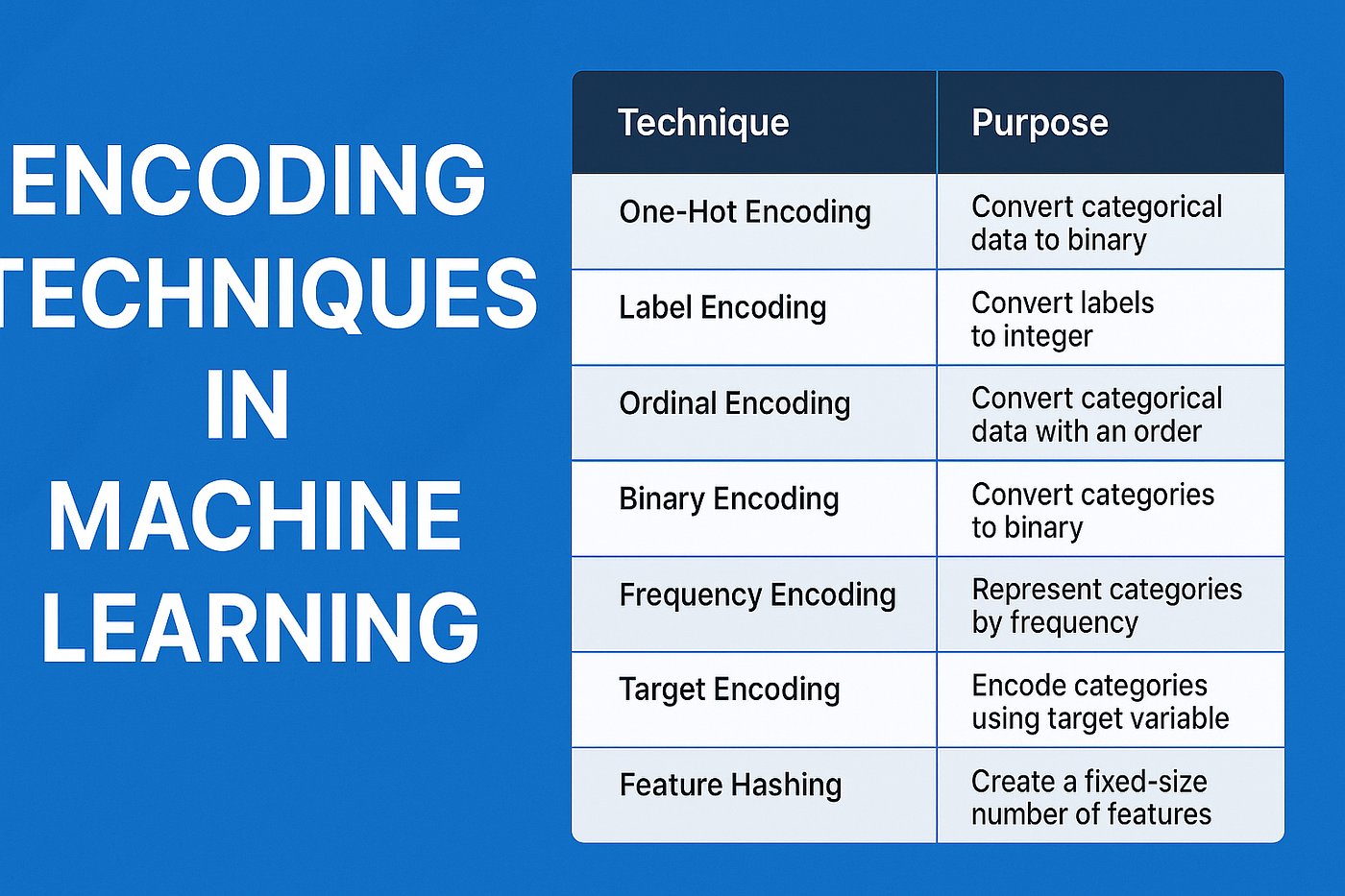 ENCODING TECHNIQUES IN MACHINE LEARNING

| Technique | Purpose |
|---|---|
| One-Hot Encoding | Convert categorical data to binary |
| Label Encoding | Convert labels to integer |
| Ordinal Encoding | Convert categorical data with an order |
| Binary Encoding | Convert categories to binary |
| Frequency Encoding | Represent categories by frequency |
| Target Encoding | Encode categories using target variable |
| Feature Hashing | Create a fixed-size number of features |